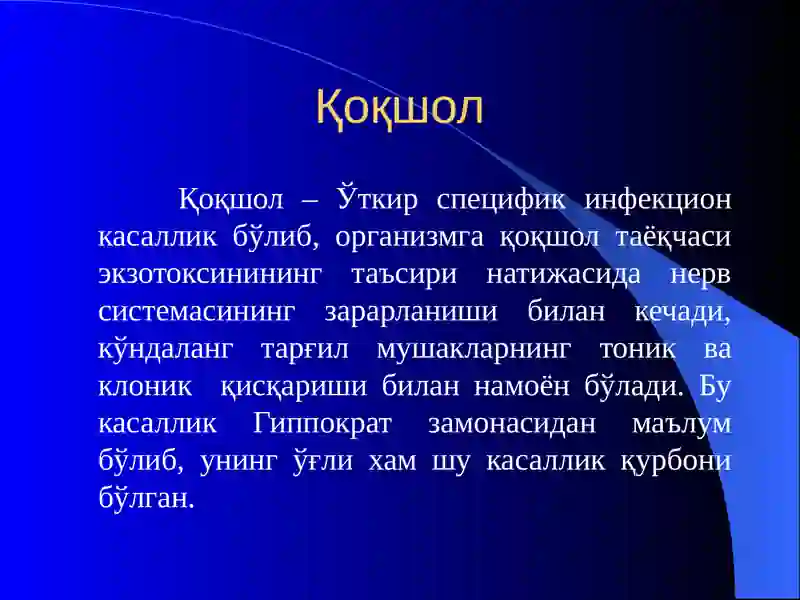 Қоқшол

Қоқшол – Ўткир специфик инфекцион касаллик бўлиб, организмга қоқшол таёқчаси экзотоксинининг таъсири натижасида нерв системасининг зарарланиши билан кечади, кўндаланг тарғил мушакларнинг тоник ва клоник қисқариши билан намоён бўлади. Бу касаллик Гиппократ замонасидан маълум бўлиб, унинг ўғли хам шу касаллик қурбони бўлган.